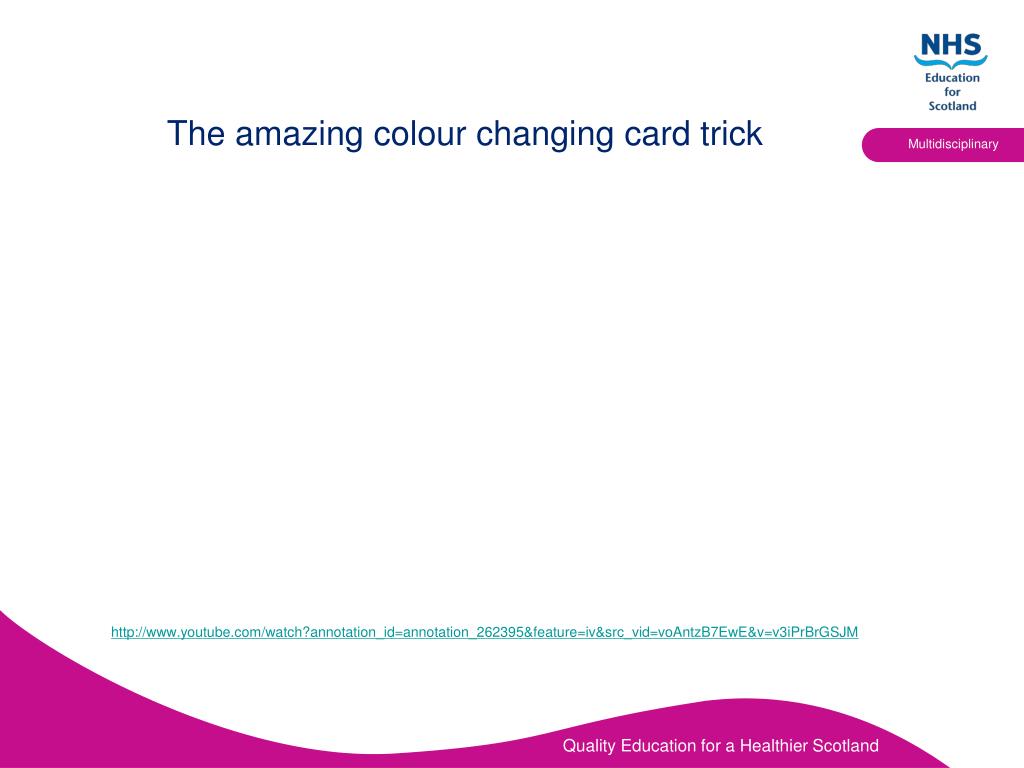 NHS
Education
for
Scotland

The amazing colour changing card trick

Multidisciplinary

http://www.youtube.com/watch?annotation_id=annotation_262395&feature=iv&src_vid=voAntzB7EwE&v=v3iPrBrGSJM

Quality Education for a Healthier Scotland